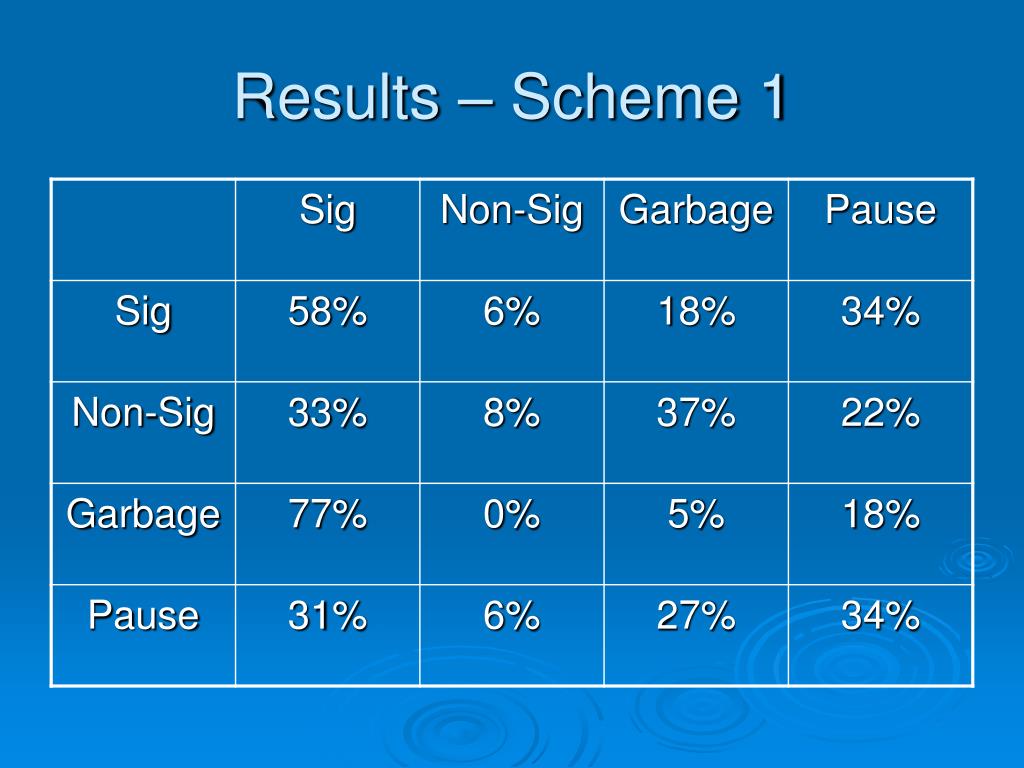 Results – Scheme 1

|  | Sig | Non-Sig | Garbage | Pause |
|---|---|---|---|---|
| Sig | 58% | 6% | 18% | 34% |
| Non-Sig | 33% | 8% | 37% | 22% |
| Garbage | 77% | 0% | 5% | 18% |
| Pause | 31% | 6% | 27% | 34% |